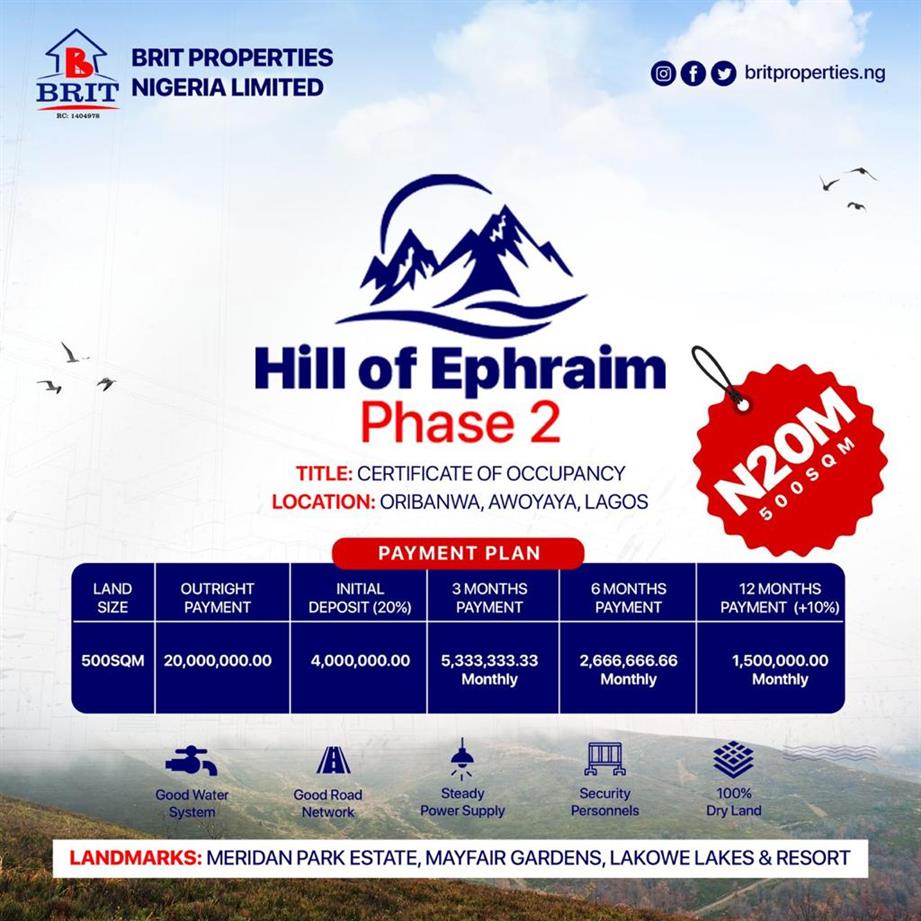 BRIT
RC: 1404978
BRIT PROPERTIES NIGERIA LIMITED

britproperties.ng

Hill of Ephraim
Phase 2

N20M
500SQM

TITLE: CERTIFICATE OF OCCUPANCY
LOCATION: ORIBANWA, AWOYAYA, LAGOS

PAYMENT PLAN

| LAND SIZE | OUTRIGHT PAYMENT | INITIAL DEPOSIT (20%) | 3 MONTHS PAYMENT | 6 MONTHS PAYMENT | 12 MONTHS PAYMENT (+10%) |
|---|---|---|---|---|---|
| 500SQM | 20,000,000.00 | 4,000,000.00 | 5,333,333.33 Monthly | 2,666,666.66 Monthly | 1,500,000.00 Monthly |

Good Water System
Good Road Network
Steady Power Supply
Security Personnels
100% Dry Land

LANDMARKS: MERIDAN PARK ESTATE, MAYFAIR GARDENS, LAKOWE LAKES & RESORT